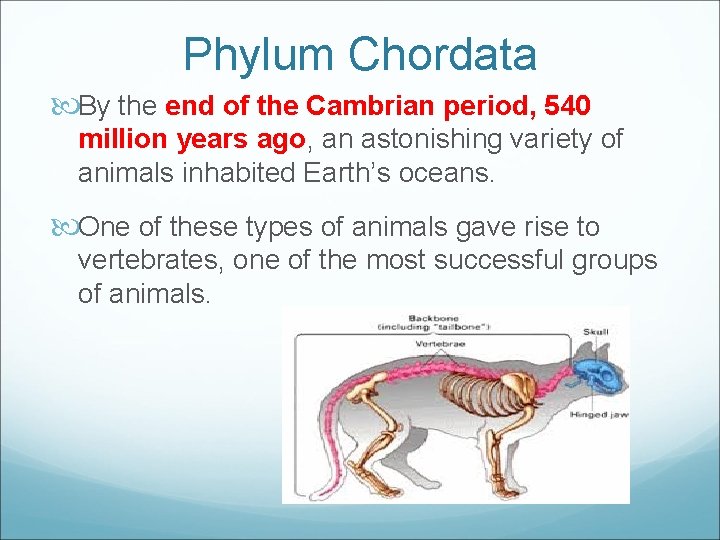 Phylum Chordata

By the end of the Cambrian period, 540 million years ago, an astonishing variety of animals inhabited Earth's oceans.

One of these types of animals gave rise to vertebrates, one of the most successful groups of animals.

Backbone (including "tailbone")
Vertebrae
Skull
Hinged jaw